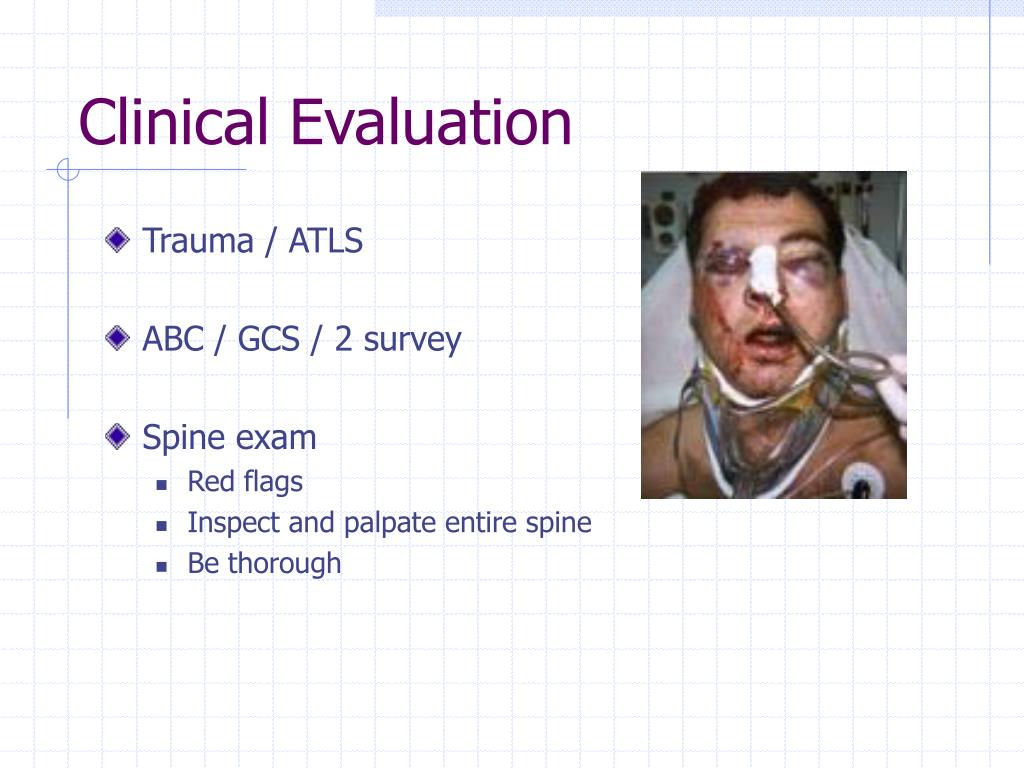 Clinical Evaluation

Trauma / ATLS

ABC / GCS / 2 survey

Spine exam
Red flags
Inspect and palpate entire spine
Be thorough